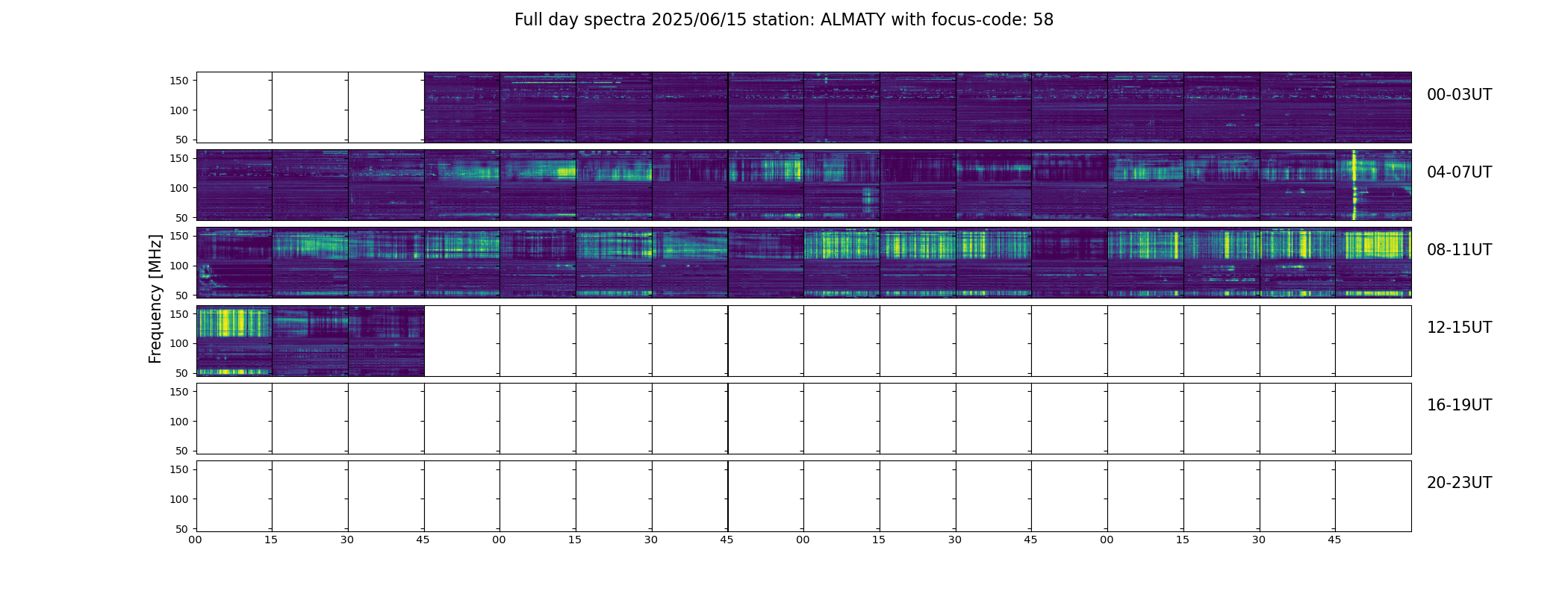 Full day spectra 2025/06/15 station: ALMATY with focus-code: 58

Frequency [MHz]

150
100
50
00-03UT

150
100
50
04-07UT

150
100
50
08-11UT

150
100
50
12-15UT

150
100
50
16-19UT

150
100
50
20-23UT

00 15 30 45 00 15 30 45 00 15 30 45 00 15 30 45